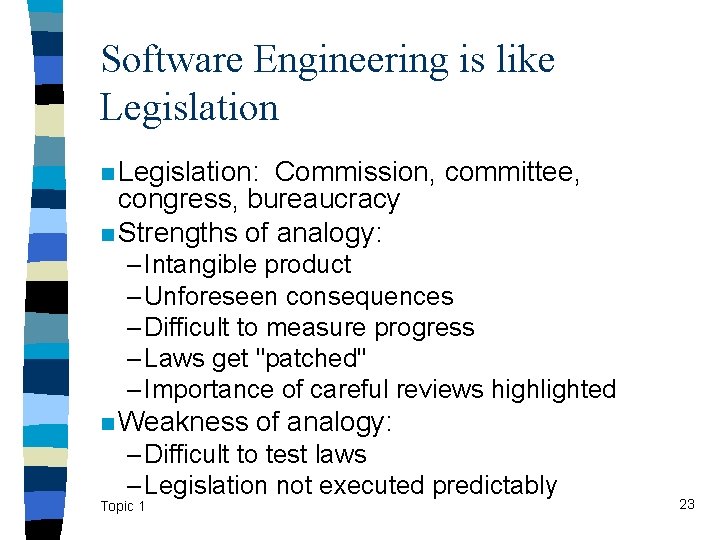 Software Engineering is like Legislation

■ Legislation: Commission, committee, congress, bureaucracy
■ Strengths of analogy:
– Intangible product
– Unforeseen consequences
– Difficult to measure progress
– Laws get "patched"
– Importance of careful reviews highlighted
■ Weakness of analogy:
– Difficult to test laws
– Legislation not executed predictably

Topic 1

23